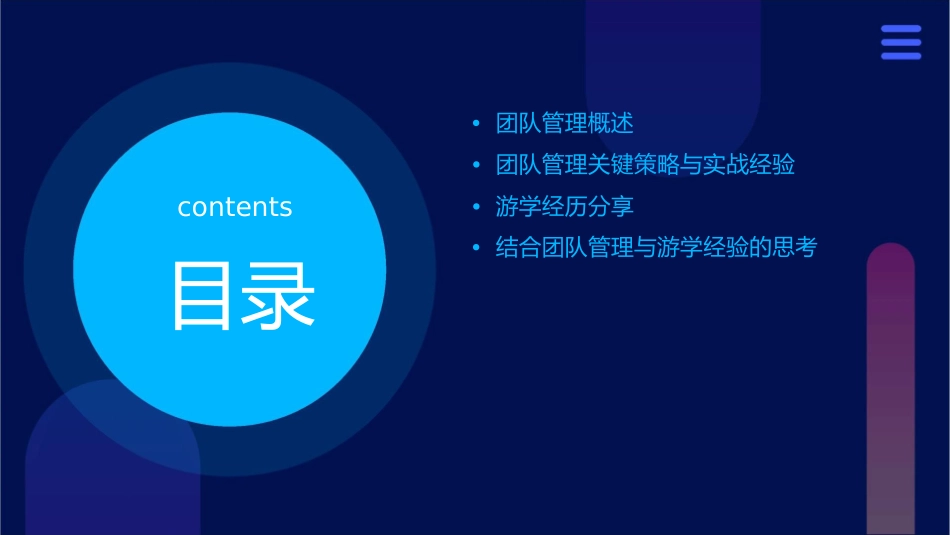 contents

目录

• 团队管理概述
• 团队管理关键策略与实战经验
• 游学经历分享
• 结合团队管理与游学经验的思考